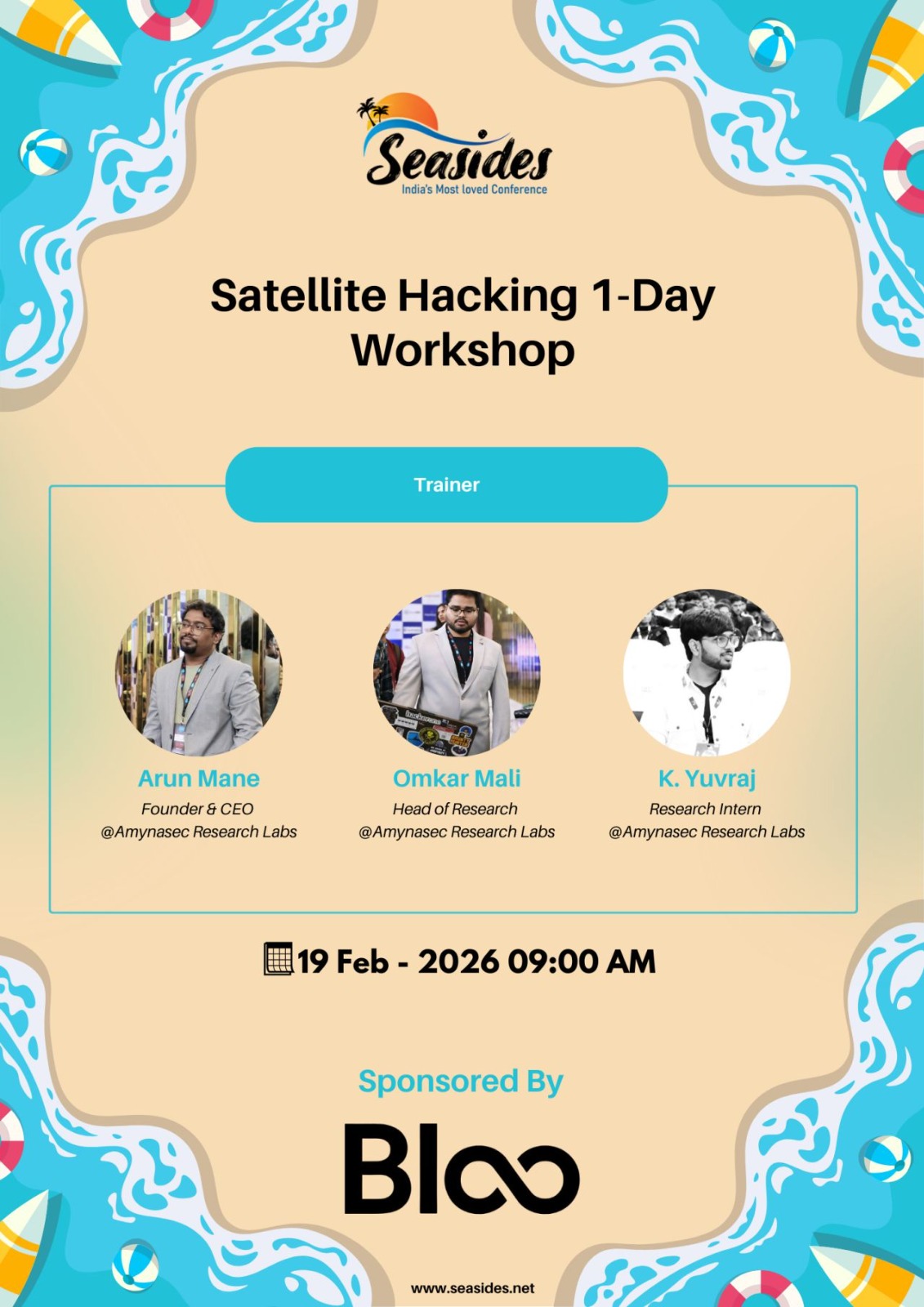 Seasides
India's Most loved Conference

Satellite Hacking 1-Day Workshop

Trainer

Arun Mane
Founder & CEO
@Amynasec Research Labs

Omkar Mali
Head of Research
@Amynasec Research Labs

K. Yuvraj
Research Intern
@Amynasec Research Labs

19 Feb - 2026 09:00 AM

Sponsored By

Bloo

www.seasides.net